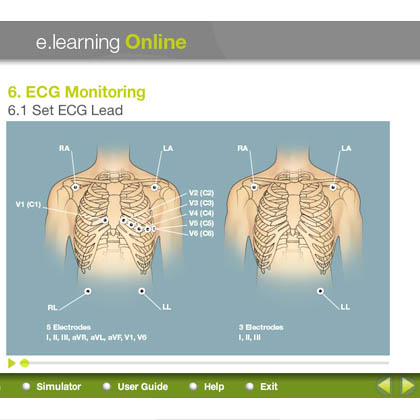 e.learning Online

6. ECG Monitoring
6.1 Set ECG Lead

RA
LA
V1 (C1)
V2 (C2)
V3 (C3)
V4 (C4)
V5 (C5)
V6 (C6)
RL
LL

5 Electrodes
I, II, III, aVR, aVL, aVF, V1, V6

RA
LA
LL

3 Electrodes
I, II, III

Simulator
User Guide
Help
Exit